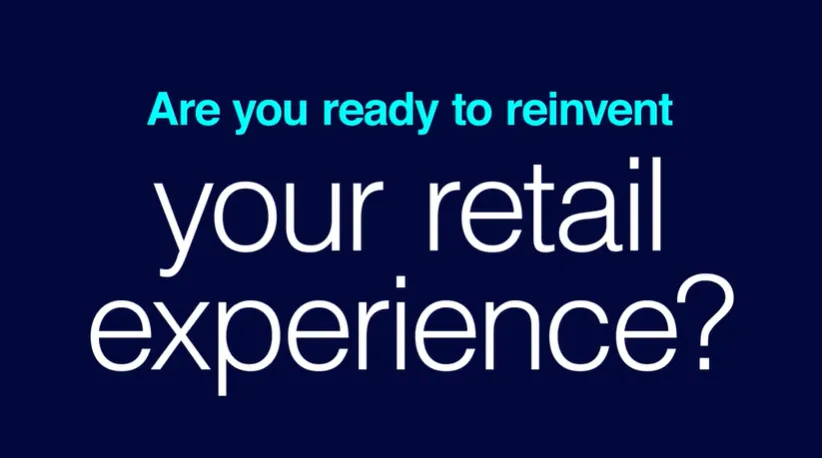 Are you ready to reinvent
your retail experience?